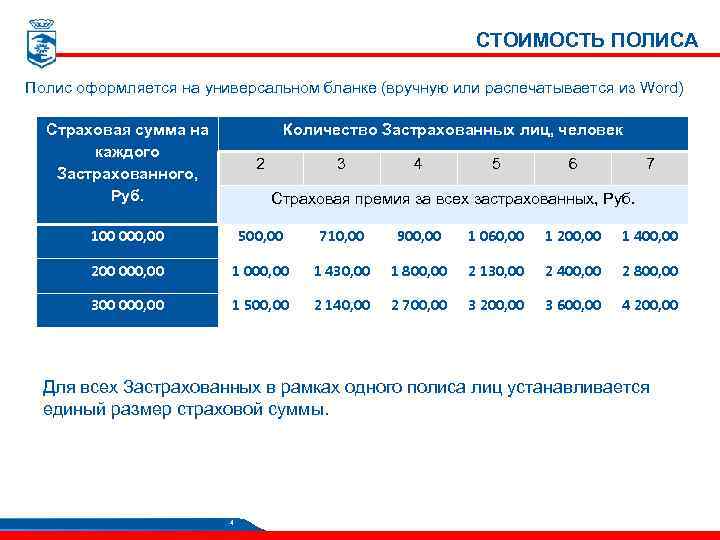 СТОИМОСТЬ ПОЛИСА

Полис оформляется на универсальном бланке (вручную или распечатывается из Word)

| Страховая сумма на каждого Застрахованного, Руб. | Количество Застрахованных лиц, человек | | | | | |
|---|---|---|---|---|---|---|
| | 2 | 3 | 4 | 5 | 6 | 7 |
| | Страховая премия за всех застрахованных, Руб. | | | | | |
| 100 000,00 | 500,00 | 710,00 | 900,00 | 1 060,00 | 1 200,00 | 1 400,00 |
| 200 000,00 | 1 000,00 | 1 430,00 | 1 800,00 | 2 130,00 | 2 400,00 | 2 800,00 |
| 300 000,00 | 1 500,00 | 2 140,00 | 2 700,00 | 3 200,00 | 3 600,00 | 4 200,00 |

Для всех Застрахованных в рамках одного полиса лиц устанавливается единый размер страховой суммы.

4